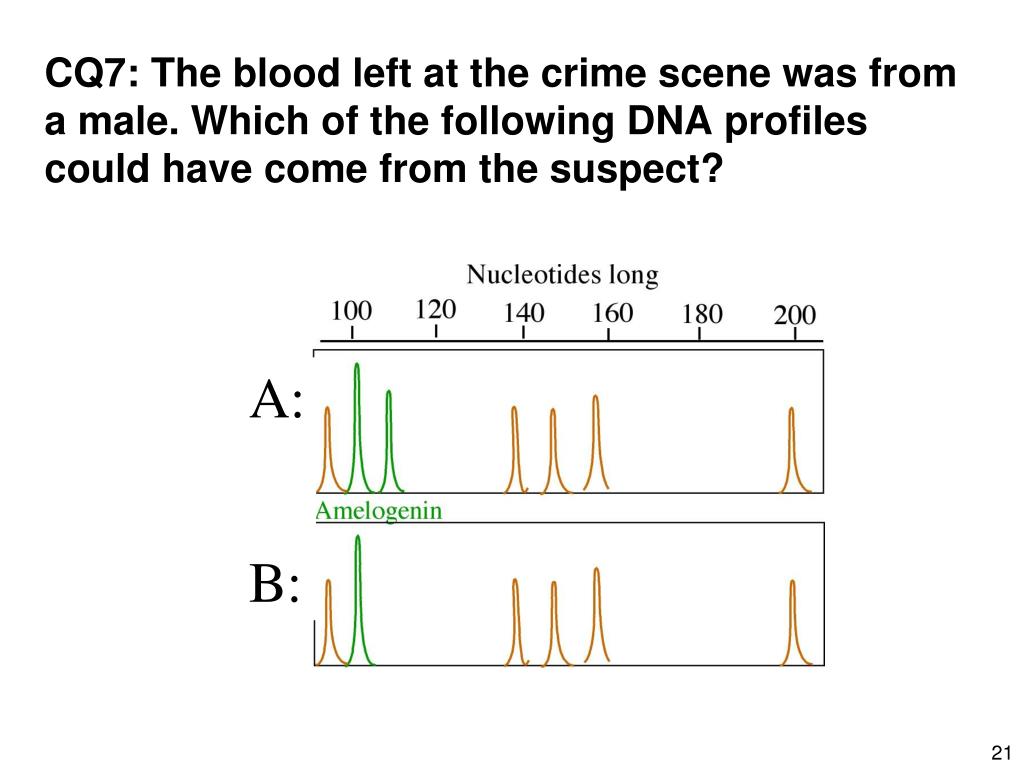 CQ7: The blood left at the crime scene was from a male. Which of the following DNA profiles could have come from the suspect?

Nucleotides long

100 120 140 160 180 200

A:

Amelogenin

B:

21